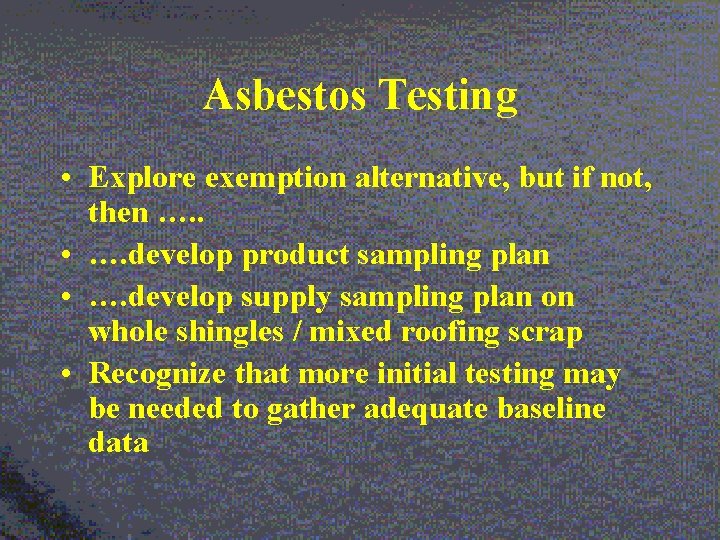 Asbestos Testing

• Explore exemption alternative, but if not, then …..
• ….develop product sampling plan
• ….develop supply sampling plan on whole shingles / mixed roofing scrap
• Recognize that more initial testing may be needed to gather adequate baseline data